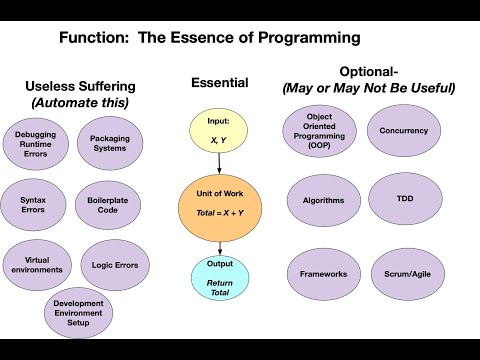 Function: The Essence of Programming

Useless Suffering
(Automate this)

Debugging Runtime Errors

Packaging Systems

Syntax Errors

Boilerplate Code

Virtual environments

Logic Errors

Development Environment Setup

Essential

Input:
X, Y

Unit of Work
Total = X + Y

Output
Return Total

Optional-
(May or May Not Be Useful)

Object Oriented Programming (OOP)

Concurrency

Algorithms

TDD

Frameworks

Scrum/Agile